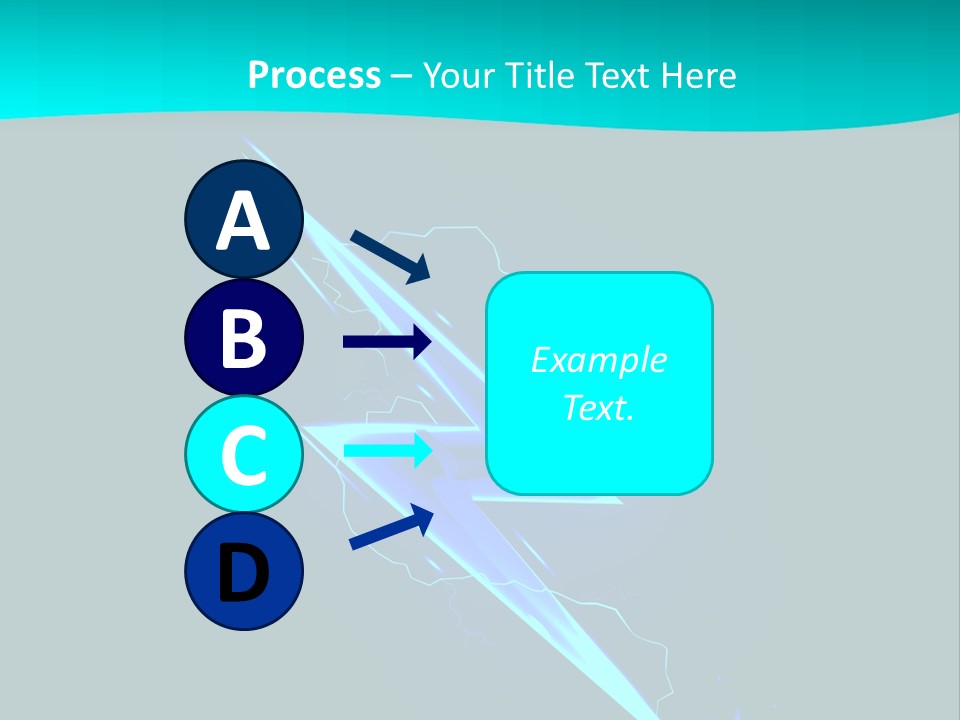 Process – Your Title Text Here

A
B
C
D

Example Text.